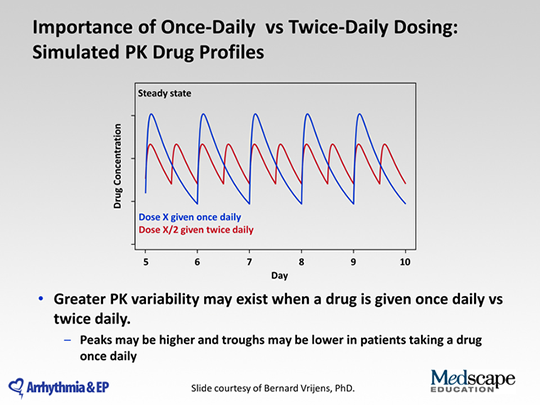 Importance of Once-Daily vs Twice-Daily Dosing: Simulated PK Drug Profiles

Steady state

Drug Concentration

Dose X given once daily
Dose X/2 given twice daily

5 6 7 8 9 10
Day

• Greater PK variability may exist when a drug is given once daily vs twice daily.
– Peaks may be higher and troughs may be lower in patients taking a drug once daily

Arrhythmia & EP

Slide courtesy of Bernard Vrijens, PhD.

Medscape EDUCATION